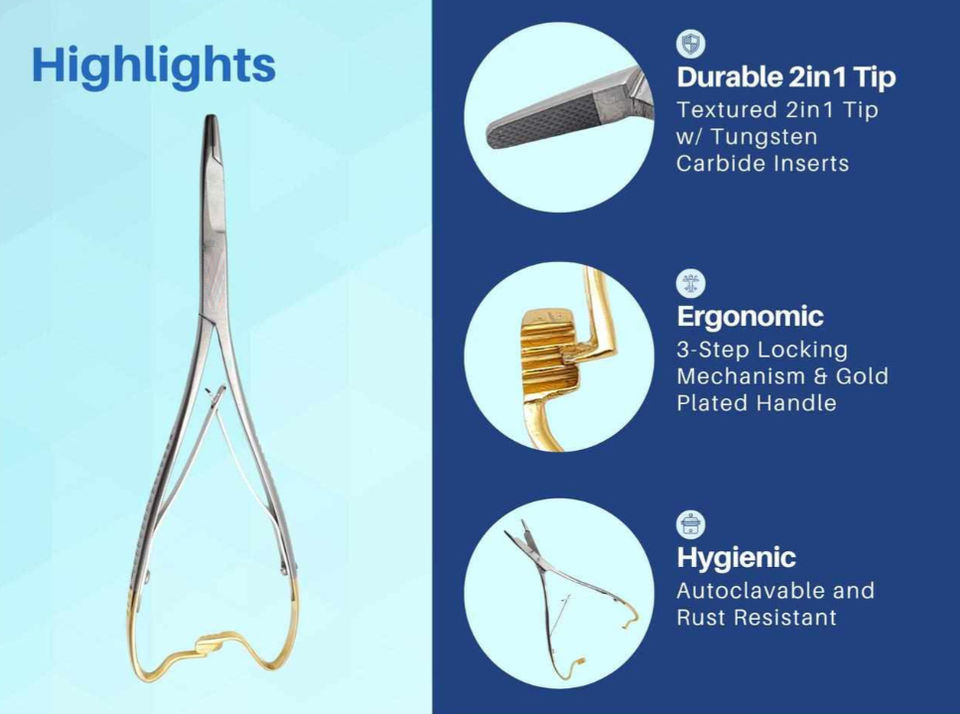 Highlights

Durable 2in1 Tip
Textured 2in1 Tip w/ Tungsten Carbide Inserts

Ergonomic
3-Step Locking Mechanism & Gold Plated Handle

Hygienic
Autoclavable and Rust Resistant